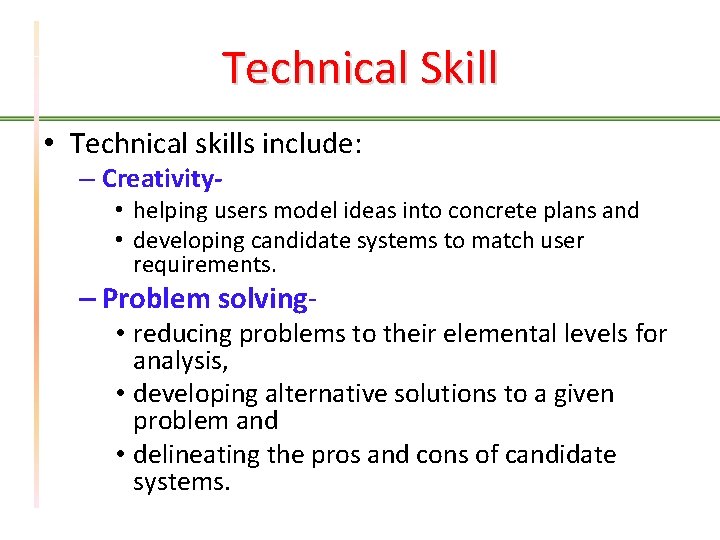 Technical Skill

• Technical skills include:

– Creativity-

• helping users model ideas into concrete plans and

• developing candidate systems to match user requirements.

– Problem solving-

• reducing problems to their elemental levels for analysis,

• developing alternative solutions to a given problem and

• delineating the pros and cons of candidate systems.